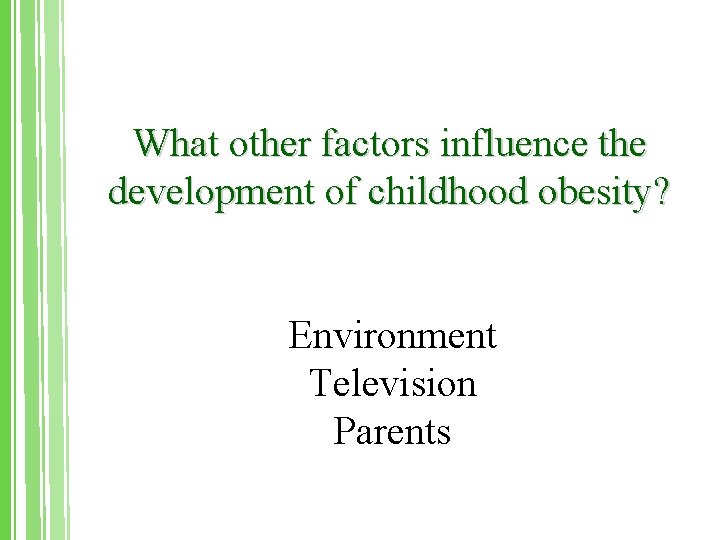 What other factors influence the development of childhood obesity?

Environment
Television
Parents